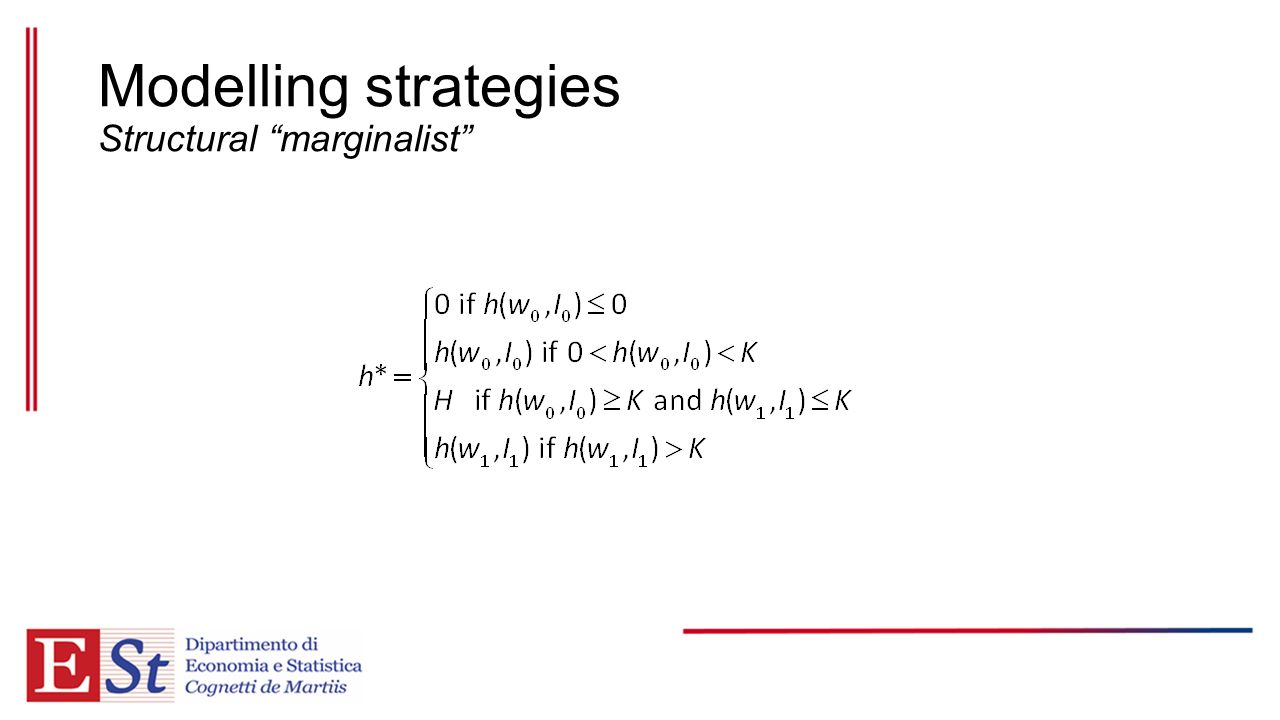 Modelling strategies
Structural “marginalist”

$h^* = \begin{cases} 0 \text{ if } h(w_0, I_0) \leq 0 \\ h(w_0, I_0) \text{ if } 0 < h(w_0, I_0) < K \\ H \text{ if } h(w_0, I_0) \geq K \text{ and } h(w_1, I_1) \leq K \\ h(w_1, I_1) \text{ if } h(w_1, I_1) > K \end{cases}$

ESt
Dipartimento di
Economia e Statistica
Cognetti de Martiis